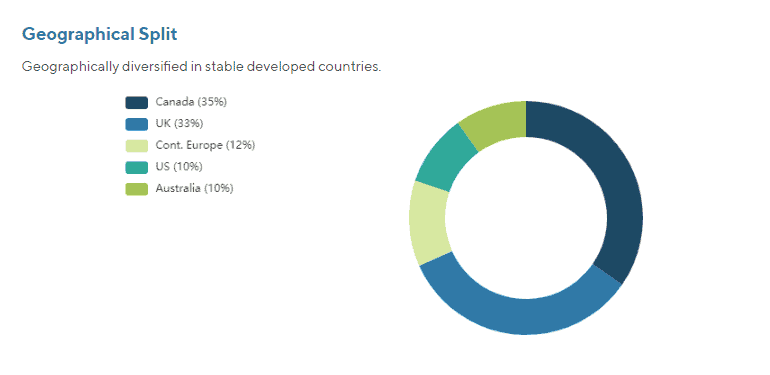 Geographical Split

Geographically diversified in stable developed countries.

Canada (35%)
UK (33%)
Cont. Europe (12%)
US (10%)
Australia (10%)